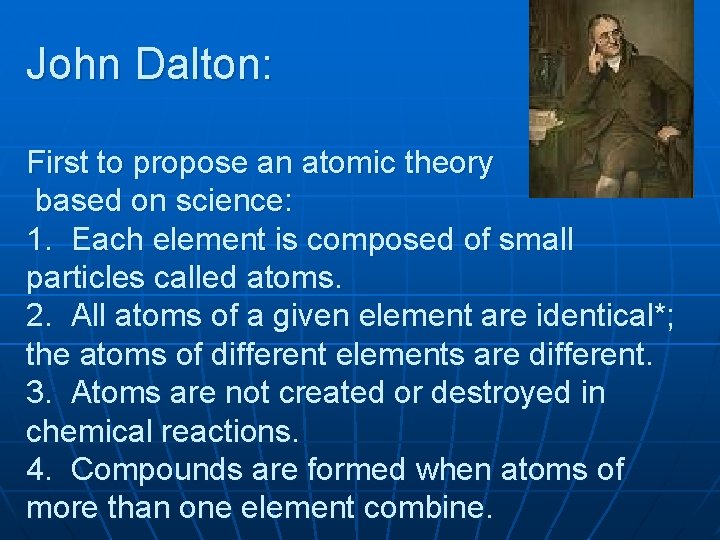 John Dalton:

First to propose an atomic theory based on science:
1. Each element is composed of small particles called atoms.
2. All atoms of a given element are identical*; the atoms of different elements are different.
3. Atoms are not created or destroyed in chemical reactions.
4. Compounds are formed when atoms of more than one element combine.